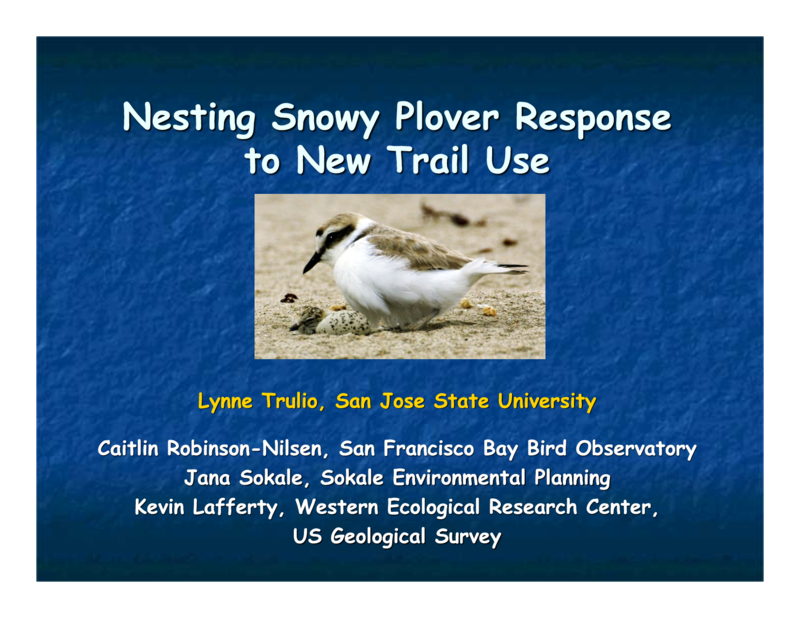 Nesting Snowy Plover Response to New Trail Use

Lynne Trulio, San Jose State University

Caitlin Robinson-Nilsen, San Francisco Bay Bird Observatory
Jana Sokale, Sokale Environmental Planning
Kevin Lafferty, Western Ecological Research Center, US Geological Survey